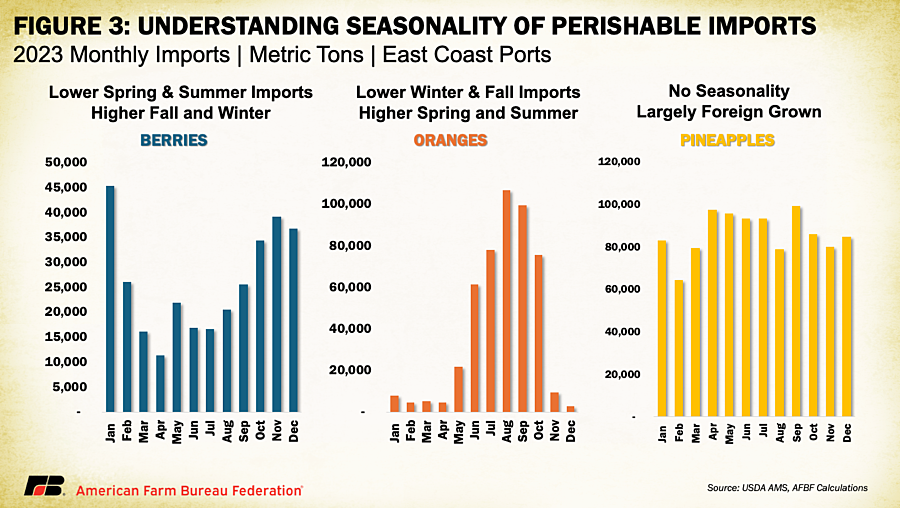 FIGURE 3: UNDERSTANDING SEASONALITY OF PERISHABLE IMPORTS
2023 Monthly Imports | Metric Tons | East Coast Ports

Lower Spring & Summer Imports Higher Fall and Winter

BERRIES

50,000
45,000
40,000
35,000
30,000
25,000
20,000
15,000
10,000
5,000
-

Jan Feb Mar Apr May Jun Jul Aug Sep Oct Nov Dec

Lower Winter & Fall Imports Higher Spring and Summer

ORANGES

120,000
100,000
80,000
60,000
40,000
20,000
-

Jan Feb Mar Apr May Jun Jul Aug Sep Oct Nov Dec

No Seasonality Largely Foreign Grown

PINEAPPLES

120,000
100,000
80,000
60,000
40,000
20,000
-

Jan Feb Mar Apr May Jun Jul Aug Sep Oct Nov Dec

FB American Farm Bureau Federation®

Source: USDA AMS, AFBF Calculations